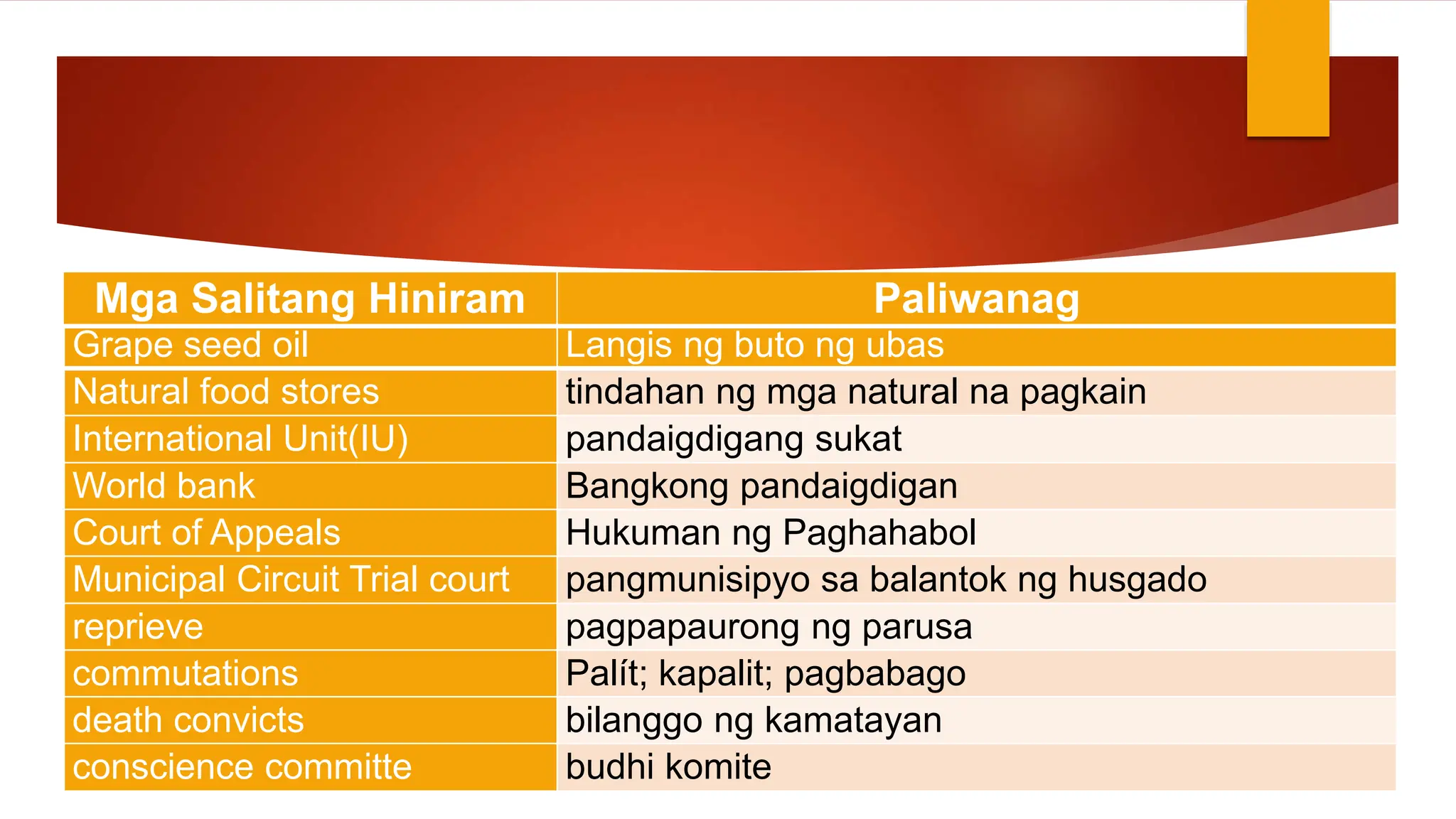 | Mga Salitang Hiniram | Paliwanag |
|---|---|
| Grape seed oil | Langis ng buto ng ubas |
| Natural food stores | tindahan ng mga natural na pagkain |
| International Unit(IU) | pandaigdigang sukat |
| World bank | Bangkong pandaigdigan |
| Court of Appeals | Hukuman ng Paghahabol |
| Municipal Circuit Trial court | pangmunisipyo sa balantok ng husgado |
| reprieve | pagpapaurong ng parusa |
| commutations | Palít; kapalit; pagbabago |
| death convicts | bilanggo ng kamatayan |
| conscience committe | budhi komite |